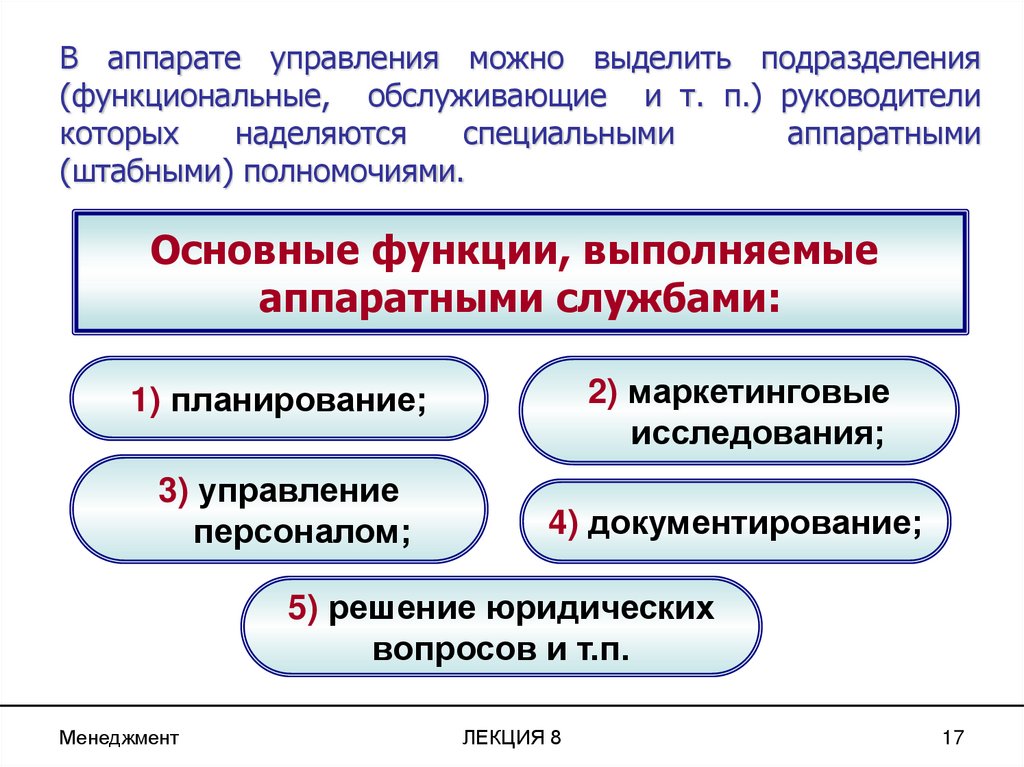 В аппарате управления можно выделить подразделения (функциональные, обслуживающие и т. п.) руководители которых наделяются специальными аппаратными (штабными) полномочиями.

Основные функции, выполняемые аппаратными службами:

1) планирование;

2) маркетинговые исследования;

3) управление персоналом;

4) документирование;

5) решение юридических вопросов и т.п.

Менеджмент

ЛЕКЦИЯ 8

17